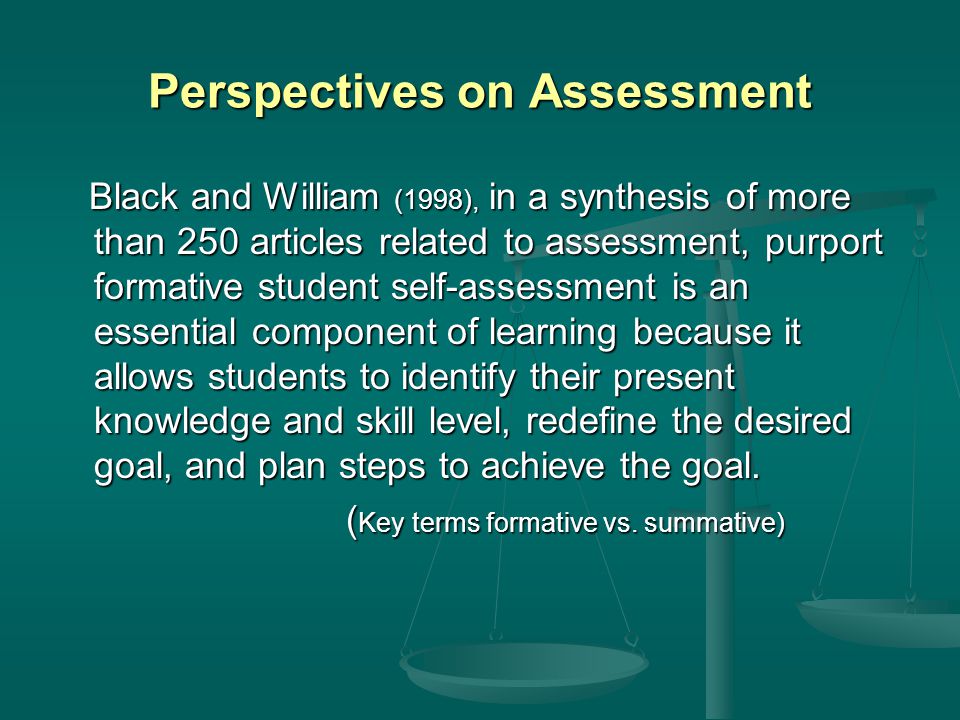 Perspectives on Assessment

Black and William (1998), in a synthesis of more than 250 articles related to assessment, purport formative student self-assessment is an essential component of learning because it allows students to identify their present knowledge and skill level, redefine the desired goal, and plan steps to achieve the goal.

(Key terms formative vs. summative)